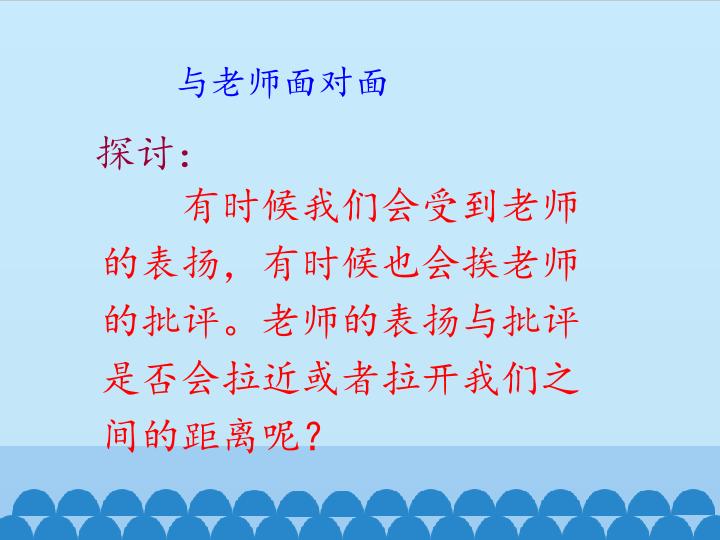 与老师面对面

探讨：

有时候我们会受到老师的表扬，有时候也会挨老师的批评。老师的表扬与批评是否会拉近或者拉开我们之间的距离呢？